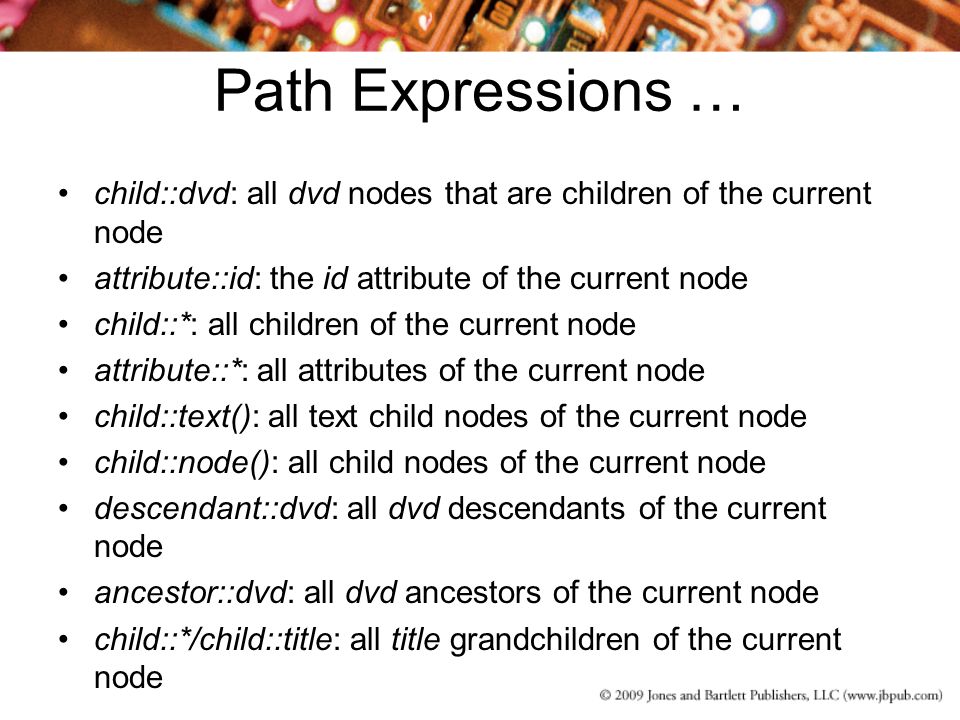 Path Expressions …

• child::dvd: all dvd nodes that are children of the current node
• attribute::id: the id attribute of the current node
• child::*: all children of the current node
• attribute::*: all attributes of the current node
• child::text(): all text child nodes of the current node
• child::node(): all child nodes of the current node
• descendant::dvd: all dvd descendants of the current node
• ancestor::dvd: all dvd ancestors of the current node
• child::*/child::title: all title grandchildren of the current node

© 2009 Jones and Bartlett Publishers, LLC (www.jbpub.com)